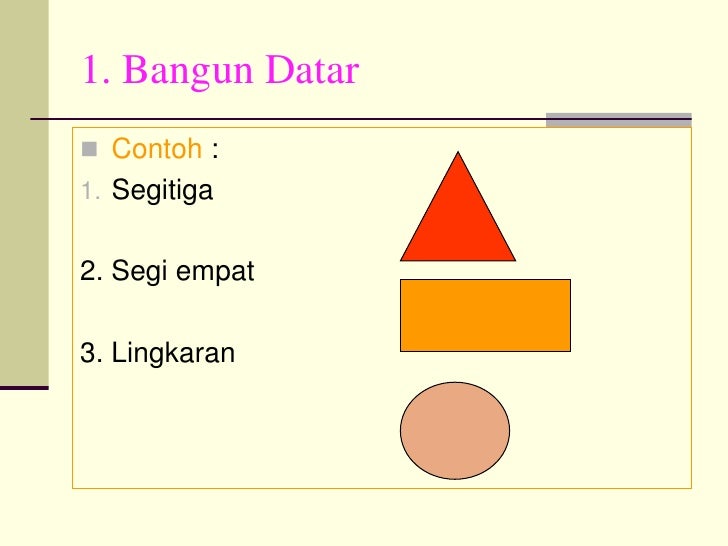 1. Bangun Datar

Contoh :

1. Segitiga

2. Segi empat

3. Lingkaran